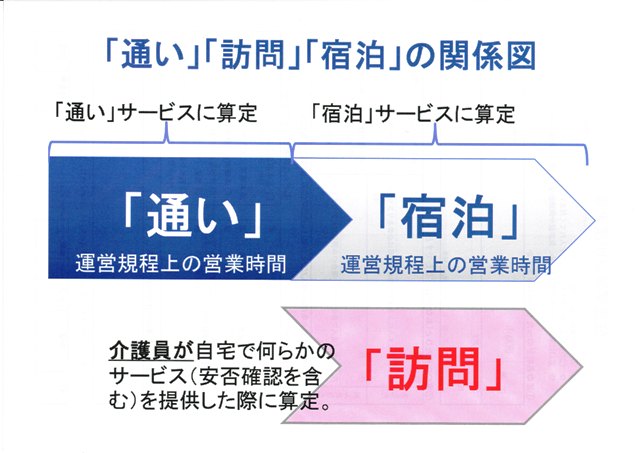 「通い」「訪問」「宿泊」の関係図

「通い」サービスに算定

「宿泊」サービスに算定

「通い」
運営規程上の営業時間

「宿泊」
運営規程上の営業時間

介護員が自宅で何らかのサービス（安否確認を含む）を提供した際に算定。

「訪問」